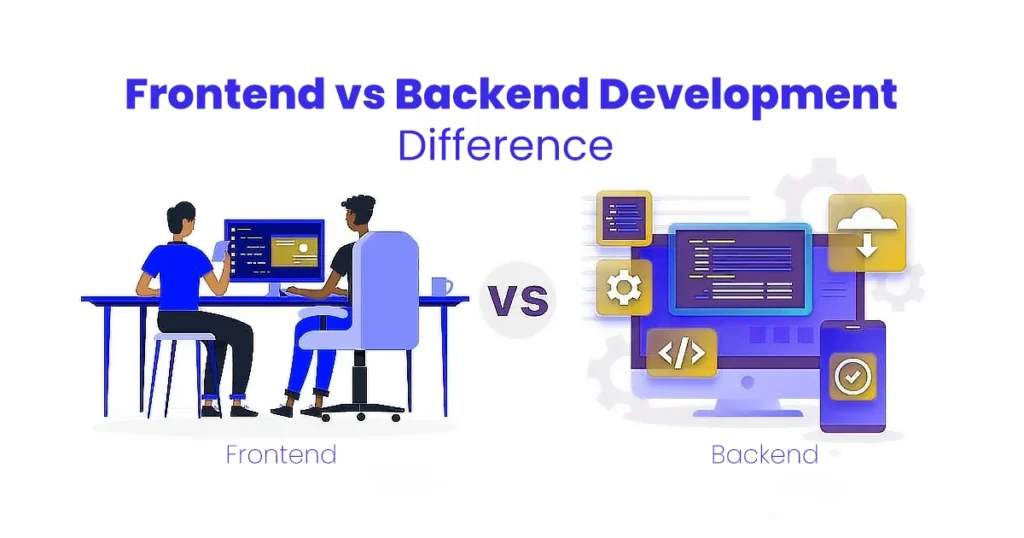 Frontend vs Backend Development
Difference

VS

</>

Frontend

Backend